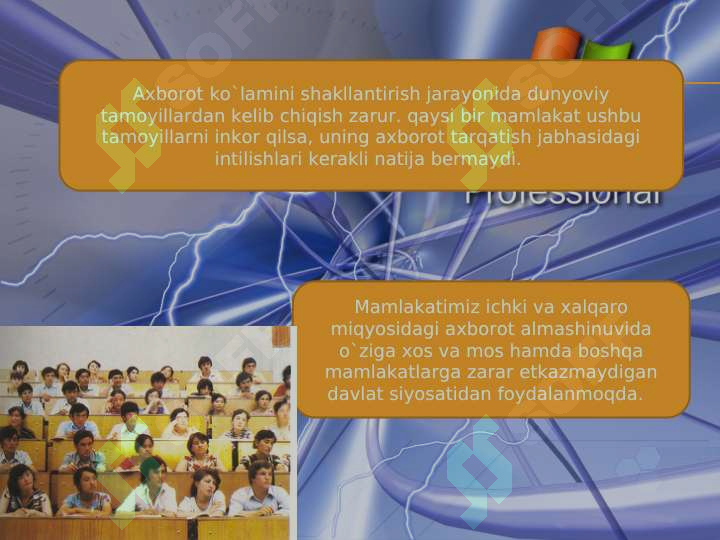 Axborot ko`lamini shakllantirish jarayonida dunyoviy tamoyillardan kelib chiqish zarur. qaysi bir mamlakat ushbu tamoyillarni inkor qilsa, uning axborot tarqatish jabhasidagi intilishlari kerakli natija bermaydi.

Professional

Mamlakatimiz ichki va xalqaro miqyosidagi axborot almashinuvida o`ziga xos va mos hamda boshqa mamlakatlarga zarar etkazmaydigan davlat siyosatidan foydalanmoqda.